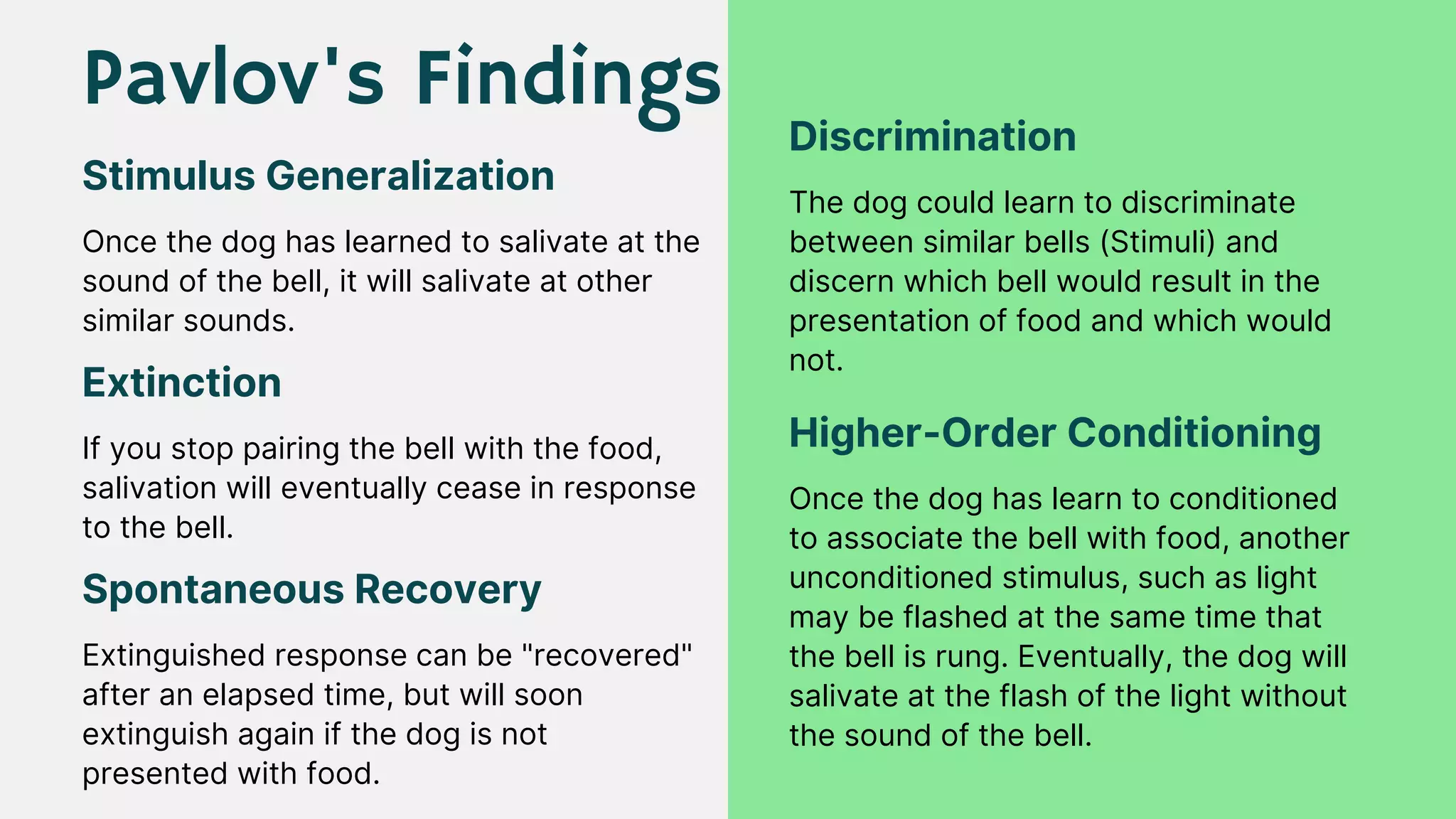 Pavlov's Findings

Stimulus Generalization

Once the dog has learned to salivate at the sound of the bell, it will salivate at other similar sounds.

Extinction

If you stop pairing the bell with the food, salivation will eventually cease in response to the bell.

Spontaneous Recovery

Extinguished response can be "recovered" after an elapsed time, but will soon extinguish again if the dog is not presented with food.

Discrimination

The dog could learn to discriminate between similar bells (Stimuli) and discern which bell would result in the presentation of food and which would not.

Higher-Order Conditioning

Once the dog has learn to conditioned to associate the bell with food, another unconditioned stimulus, such as light may be flashed at the same time that the bell is rung. Eventually, the dog will salivate at the flash of the light without the sound of the bell.